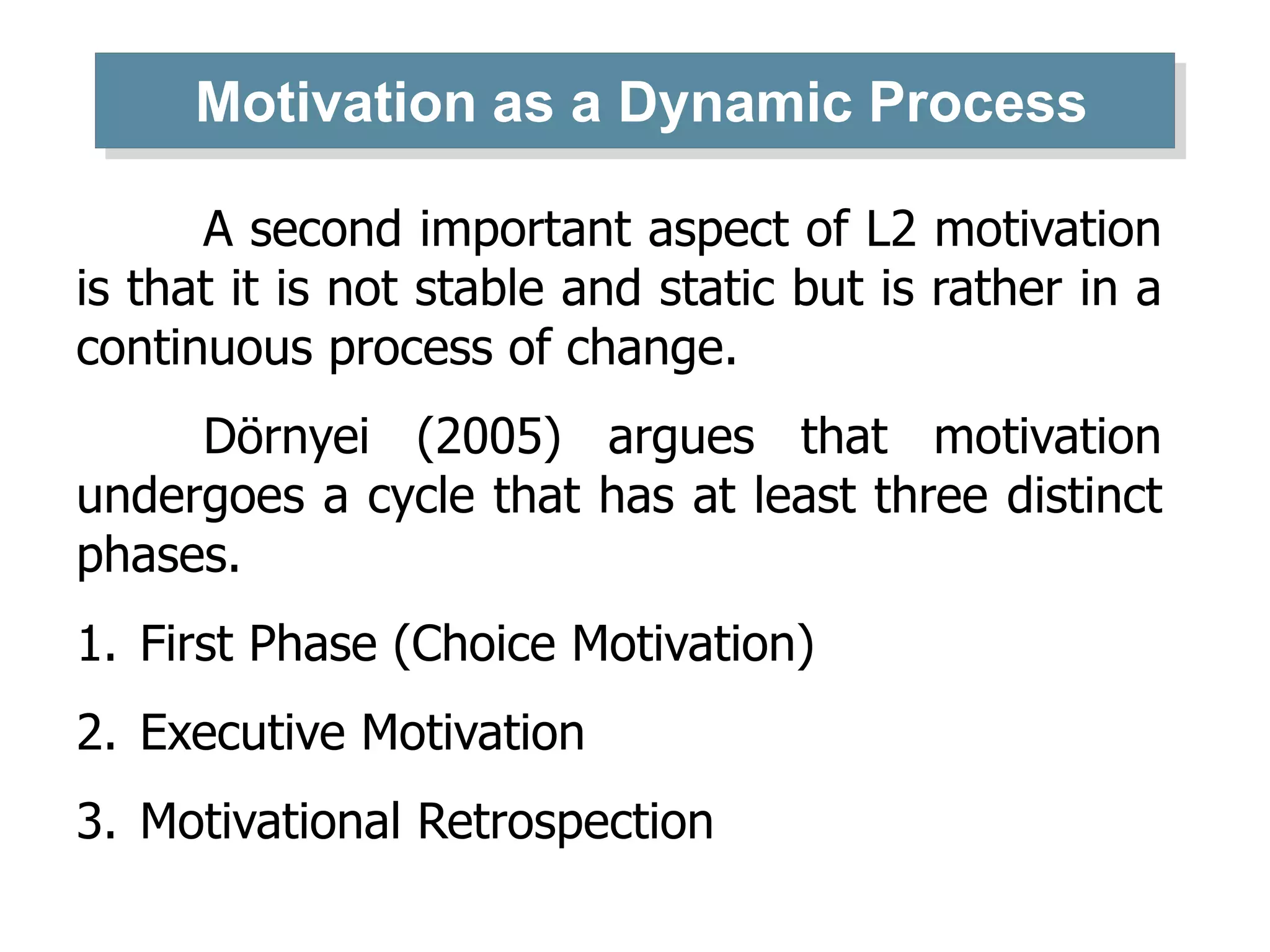 Motivation as a Dynamic Process

A second important aspect of L2 motivation is that it is not stable and static but is rather in a continuous process of change.

Dörnyei (2005) argues that motivation undergoes a cycle that has at least three distinct phases.

1. First Phase (Choice Motivation)

2. Executive Motivation

3. Motivational Retrospection